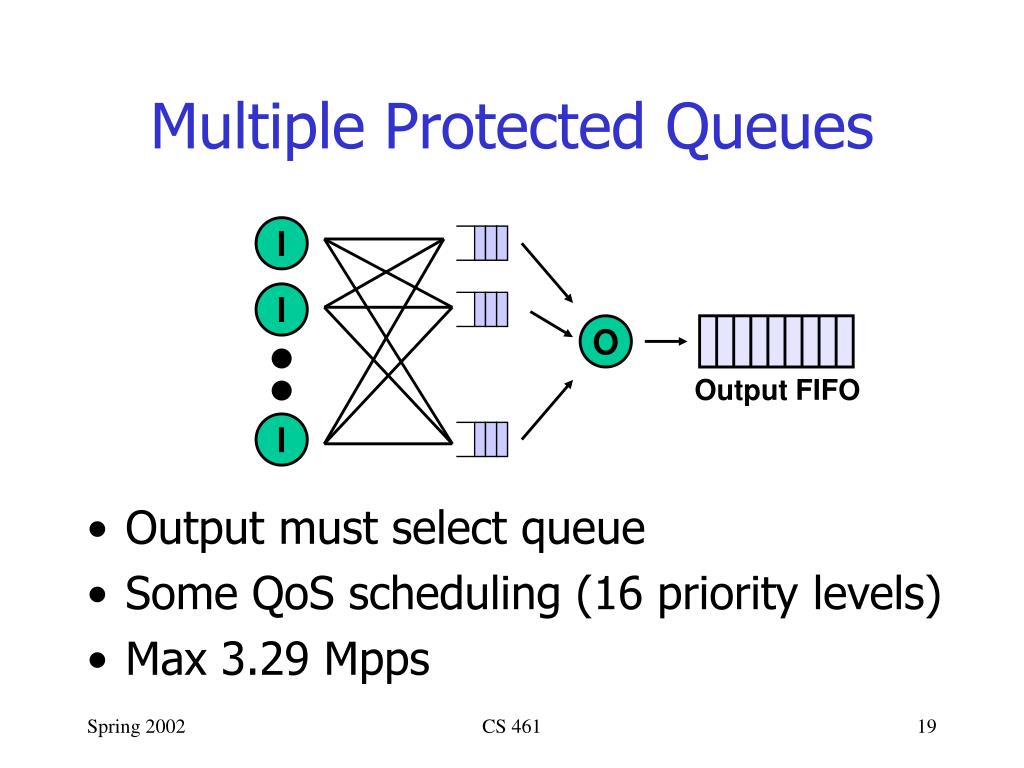 Multiple Protected Queues

I
I
I
O
Output FIFO

• Output must select queue
• Some QoS scheduling (16 priority levels)
• Max 3.29 Mpps

Spring 2002
CS 461
19